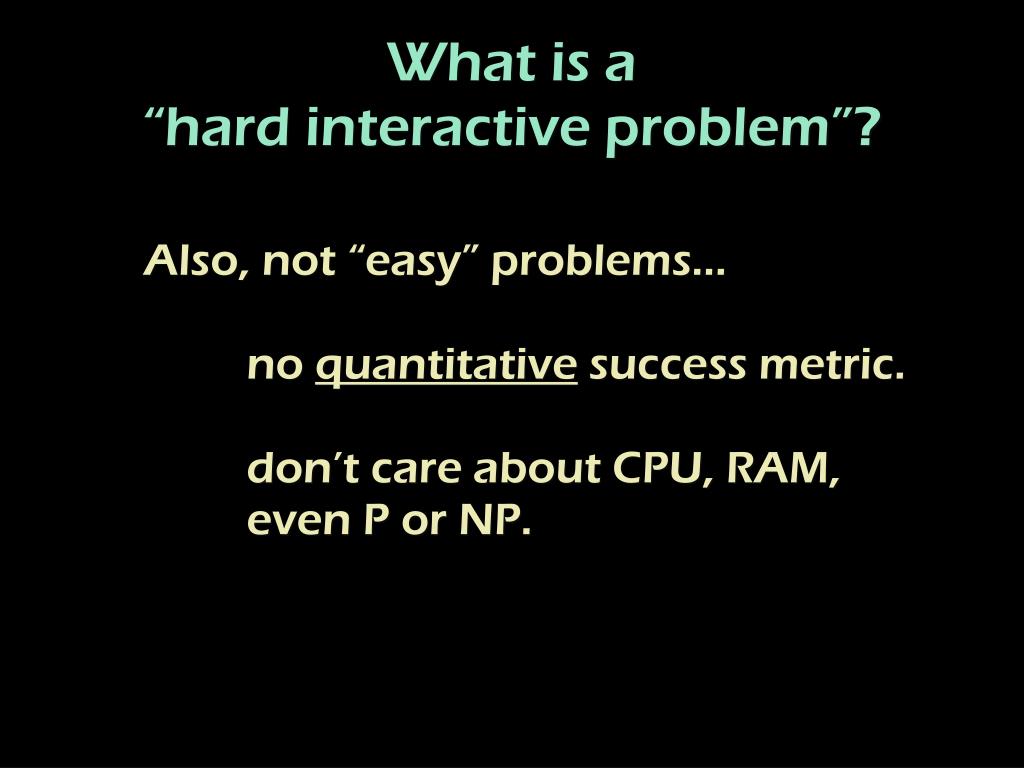 What is a
“hard interactive problem”?

Also, not “easy” problems…

no quantitative success metric.

don’t care about CPU, RAM, even P or NP.